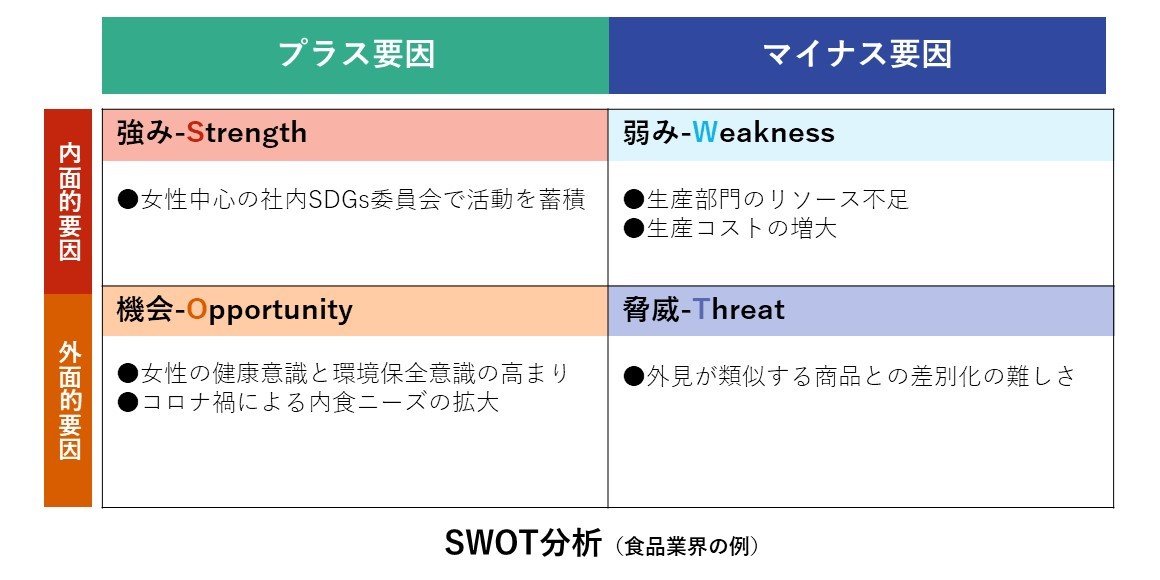 | | プラス要因 | マイナス要因 |
|---|---|---|
| 内面的要因 | 強み-Strength<br>●女性中心の社内SDGs委員会で活動を蓄積 | 弱み-Weakness<br>●生産部門のリソース不足<br>●生産コストの増大 |
| 外面的要因 | 機会-Opportunity<br>●女性の健康意識と環境保全意識の高まり<br>●コロナ禍による内食ニーズの拡大 | 脅威-Threat<br>●外見が類似する商品との差別化の難しさ |

SWOT分析（食品業界の例）